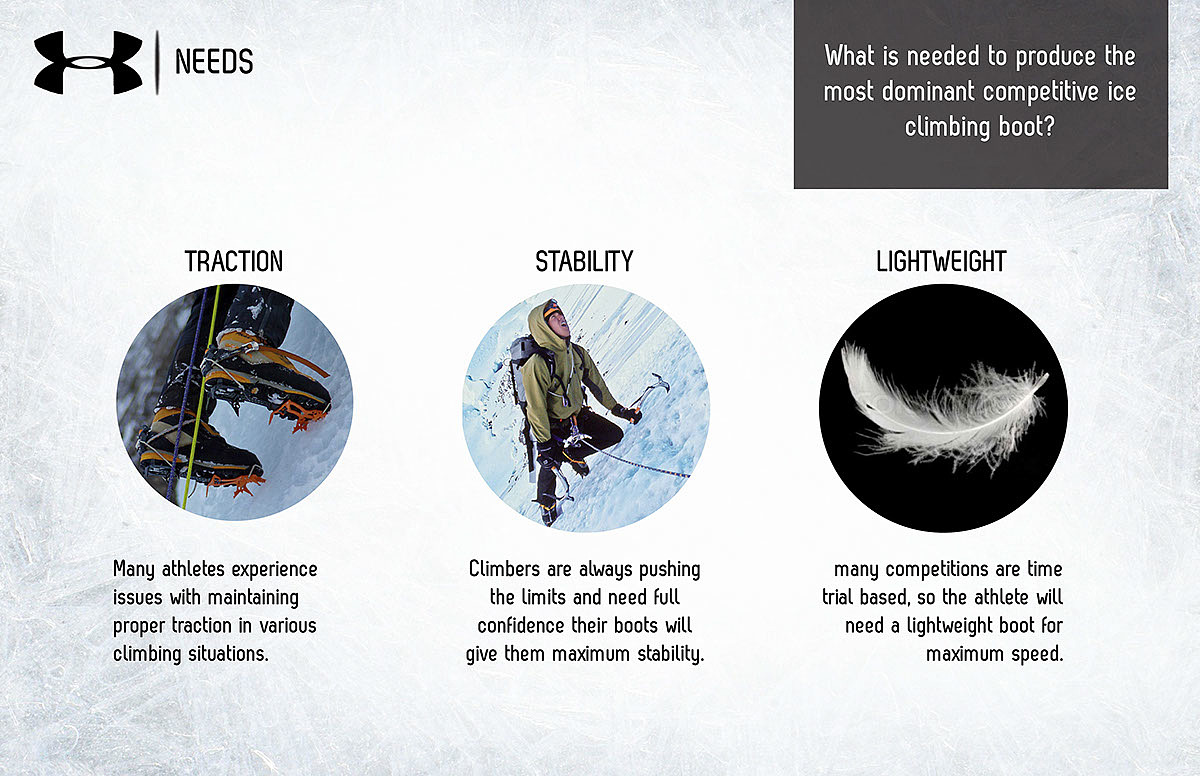 NEEDS

What is needed to produce the most dominant competitive ice climbing boot?

TRACTION

Many athletes experience issues with maintaining proper traction in various climbing situations.

STABILITY

Climbers are always pushing the limits and need full confidence their boots will give them maximum stability.

LIGHTWEIGHT

many competitions are time trial based, so the athlete will need a lightweight boot for maximum speed.